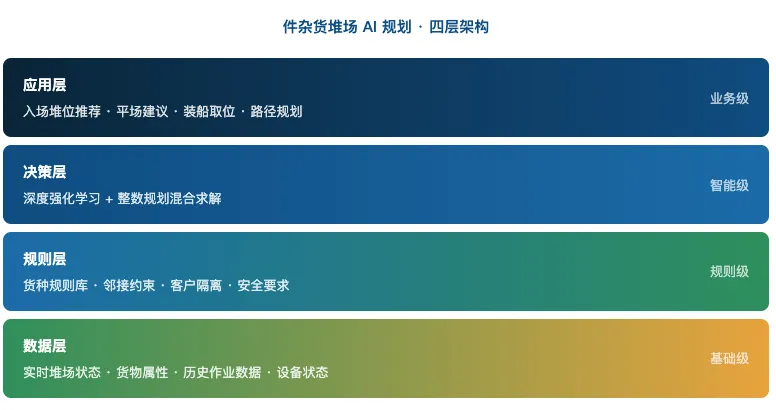 件杂货堆场 AI 规划 · 四层架构

应用层
入场堆位推荐 · 平场建议 · 装船取位 · 路径规划
业务级

决策层
深度强化学习 + 整数规划混合求解
智能级

规则层
货种规则库 · 邻接约束 · 客户隔离 · 安全要求
规则级

数据层
实时堆场状态 · 货物属性 · 历史作业数据 · 设备状态
基础级